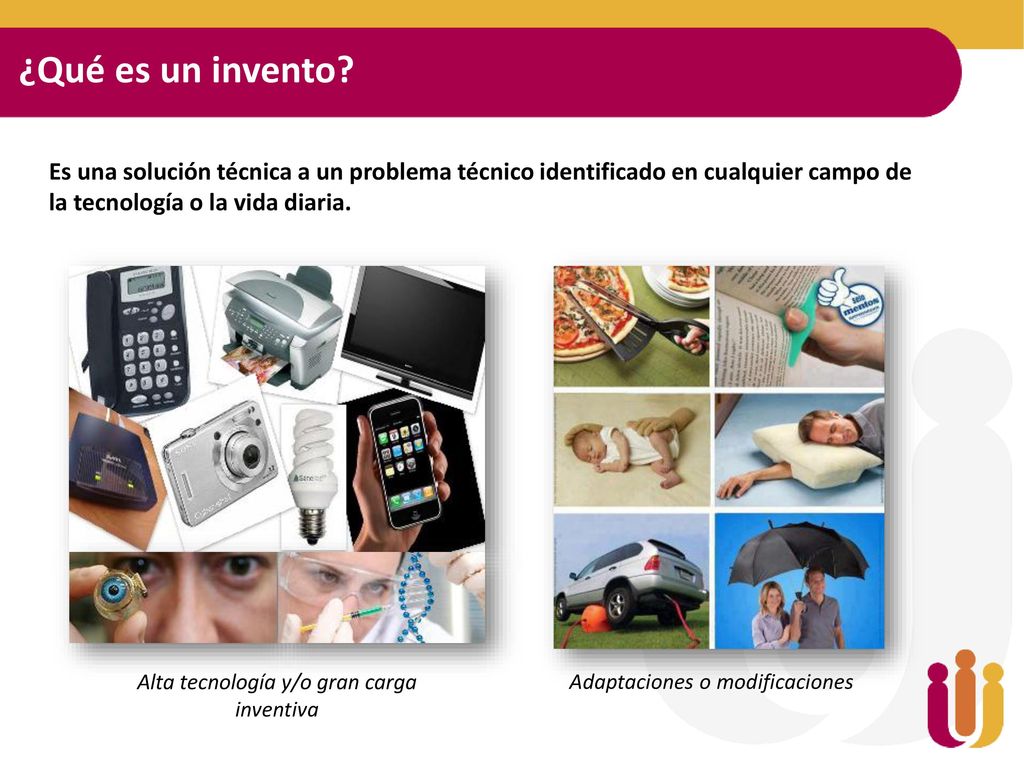 ¿Qué es un invento?

Es una solución técnica a un problema técnico identificado en cualquier campo de la tecnología o la vida diaria.

Alta tecnología y/o gran carga inventiva

Adaptaciones o modificaciones